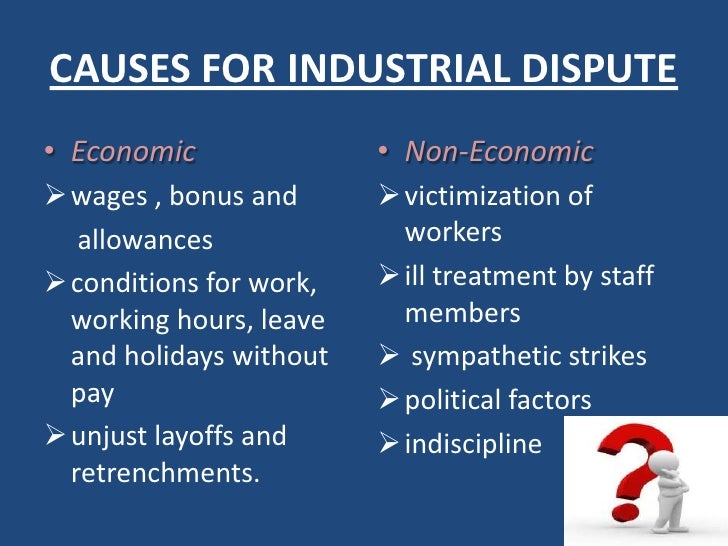 CAUSES FOR INDUSTRIAL DISPUTE

• Economic
➢ wages , bonus and allowances
➢ conditions for work, working hours, leave and holidays without pay
➢ unjust layoffs and retrenchments.

• Non-Economic
➢ victimization of workers
➢ ill treatment by staff members
➢ sympathetic strikes
➢ political factors
➢ indiscipline